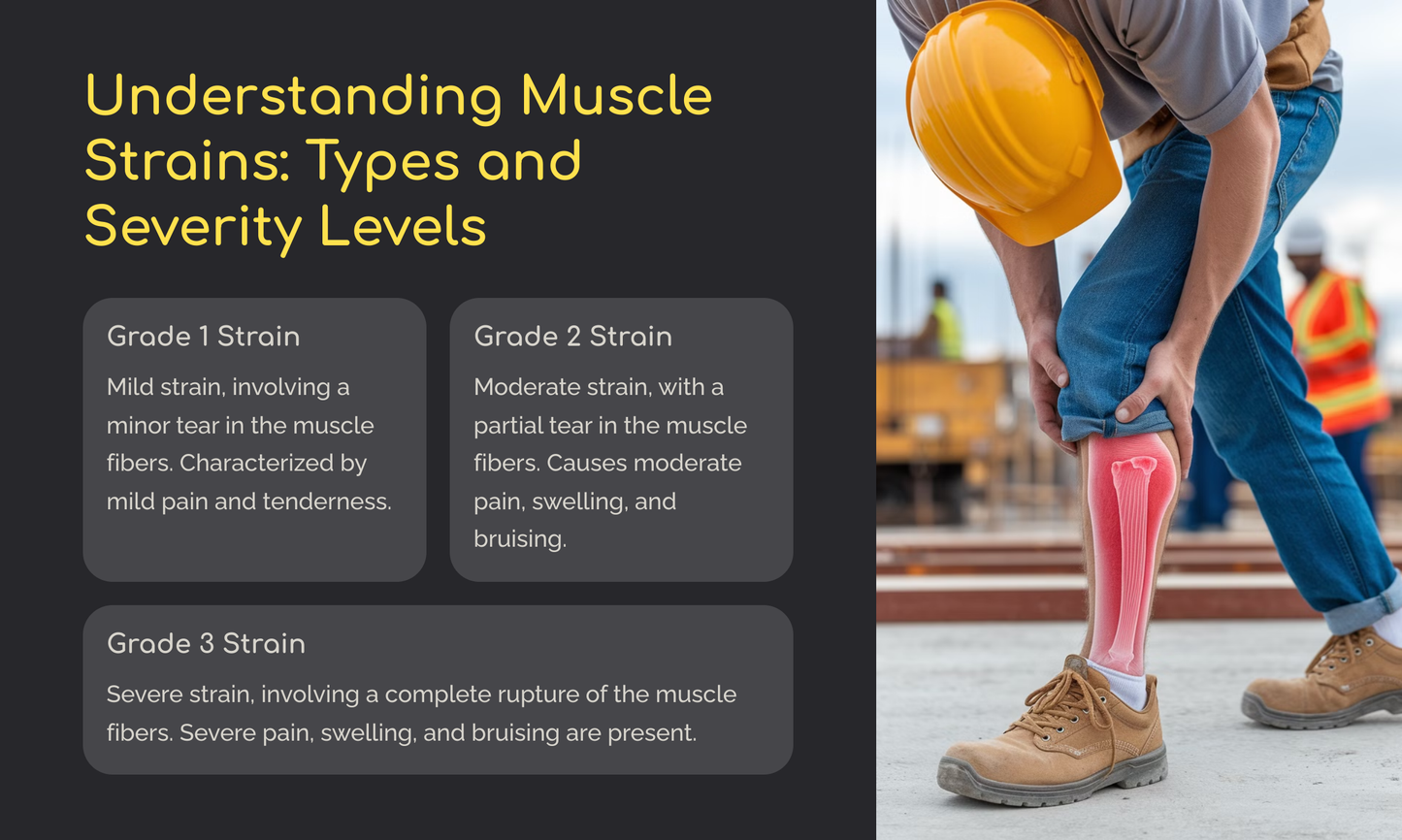 Understanding Muscle Strains: Types and Severity Levels

Grade 1 Strain

Mild strain, involving a minor tear in the muscle fibers. Characterized by mild pain and tenderness.

Grade 2 Strain

Moderate strain, with a partial tear in the muscle fibers. Causes moderate pain, swelling, and bruising.

Grade 3 Strain

Severe strain, involving a complete rupture of the muscle fibers. Severe pain, swelling, and bruising are present.